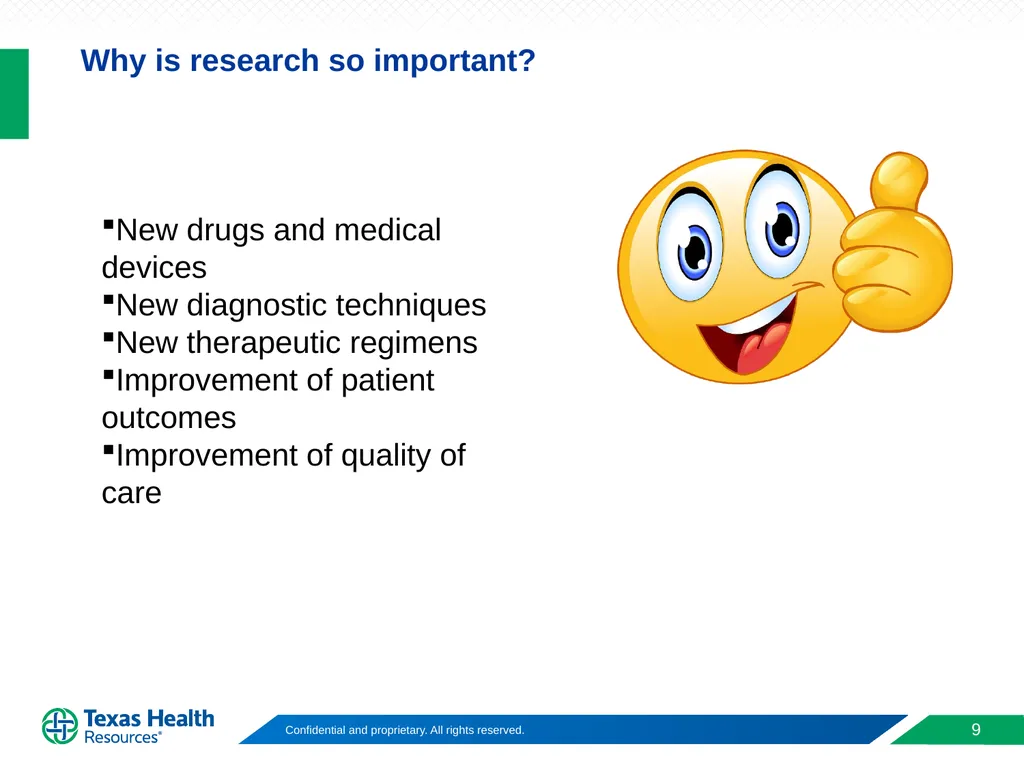 Why is research so important?

▪New drugs and medical devices
▪New diagnostic techniques
▪New therapeutic regimens
▪Improvement of patient outcomes
▪Improvement of quality of care

Texas Health Resources®

Confidential and proprietary. All rights reserved.

9